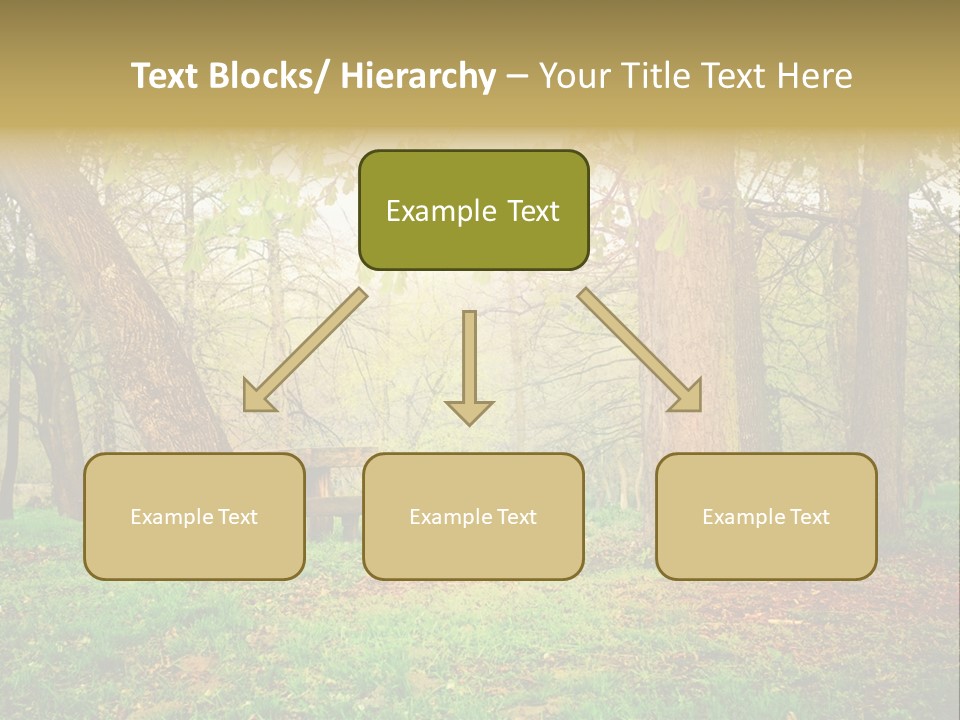 Text Blocks/ Hierarchy – Your Title Text Here

Example Text

Example Text

Example Text

Example Text